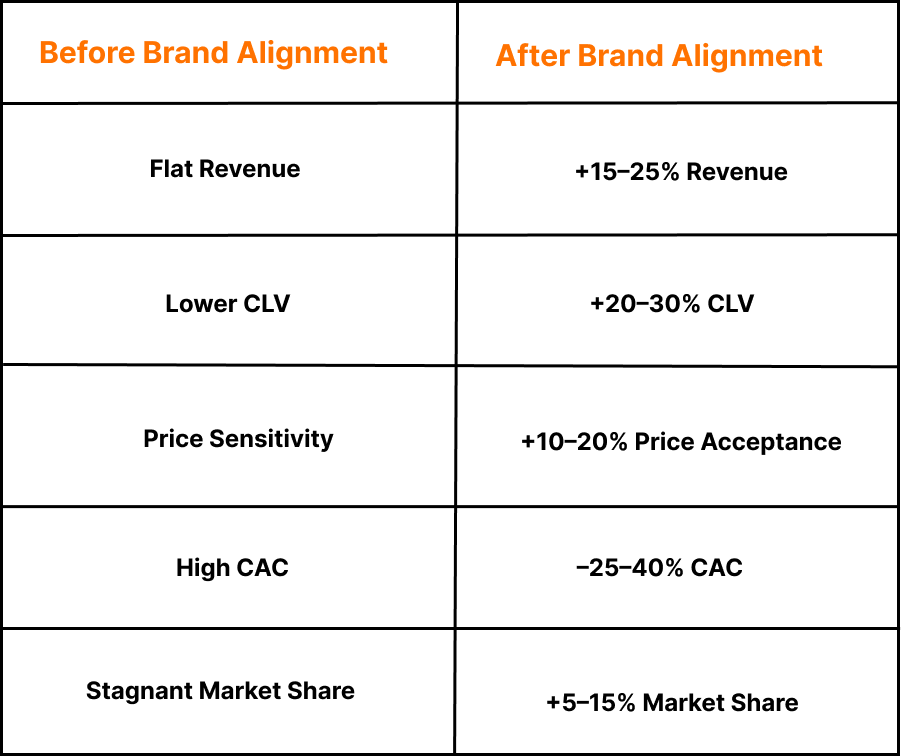 | Before Brand Alignment | After Brand Alignment |
|---|---|
| Flat Revenue | +15–25% Revenue |
| Lower CLV | +20–30% CLV |
| Price Sensitivity | +10–20% Price Acceptance |
| High CAC | –25–40% CAC |
| Stagnant Market Share | +5–15% Market Share |